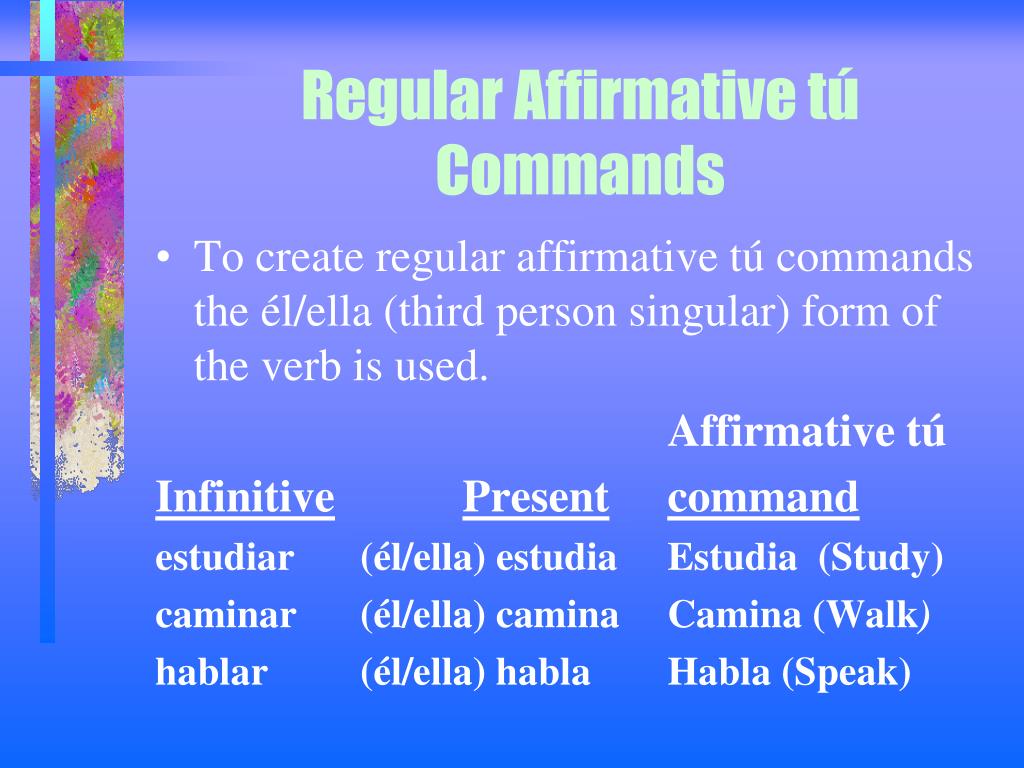 Regular Affirmative tú Commands

• To create regular affirmative tú commands the él/ella (third person singular) form of the verb is used.

| Infinitive | Present | Affirmative tú command |
|---|---|---|
| estudiar | (él/ella) estudia | Estudia (Study) |
| caminar | (él/ella) camina | Camina (Walk) |
| hablar | (él/ella) habla | Habla (Speak) |